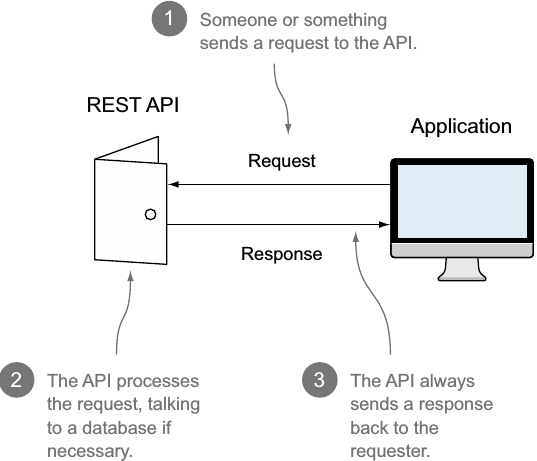 1 Someone or something sends a request to the API.

REST API

Application

Request

Response

2 The API processes the request, talking to a database if necessary.

3 The API always sends a response back to the requester.